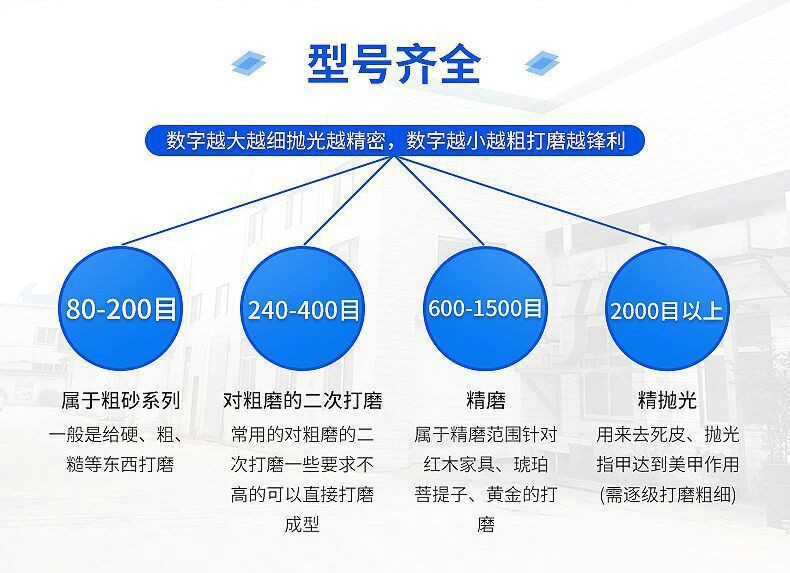 型号齐全

数字越大越细抛光越精密，数字越小越粗打磨越锋利

80-200目

属于粗砂系列

一般是给硬、粗、糙等东西打磨

240-400目

对粗磨的二次打磨

常用的对粗磨的二次打磨一些要求不高的可以直接打磨成型

600-1500目

精磨

属于精磨范围针对红木家具、琥珀菩提子、黄金的打磨

2000目以上

精抛光

用来去死皮、抛光指甲达到美甲作用(需逐级打磨粗细)